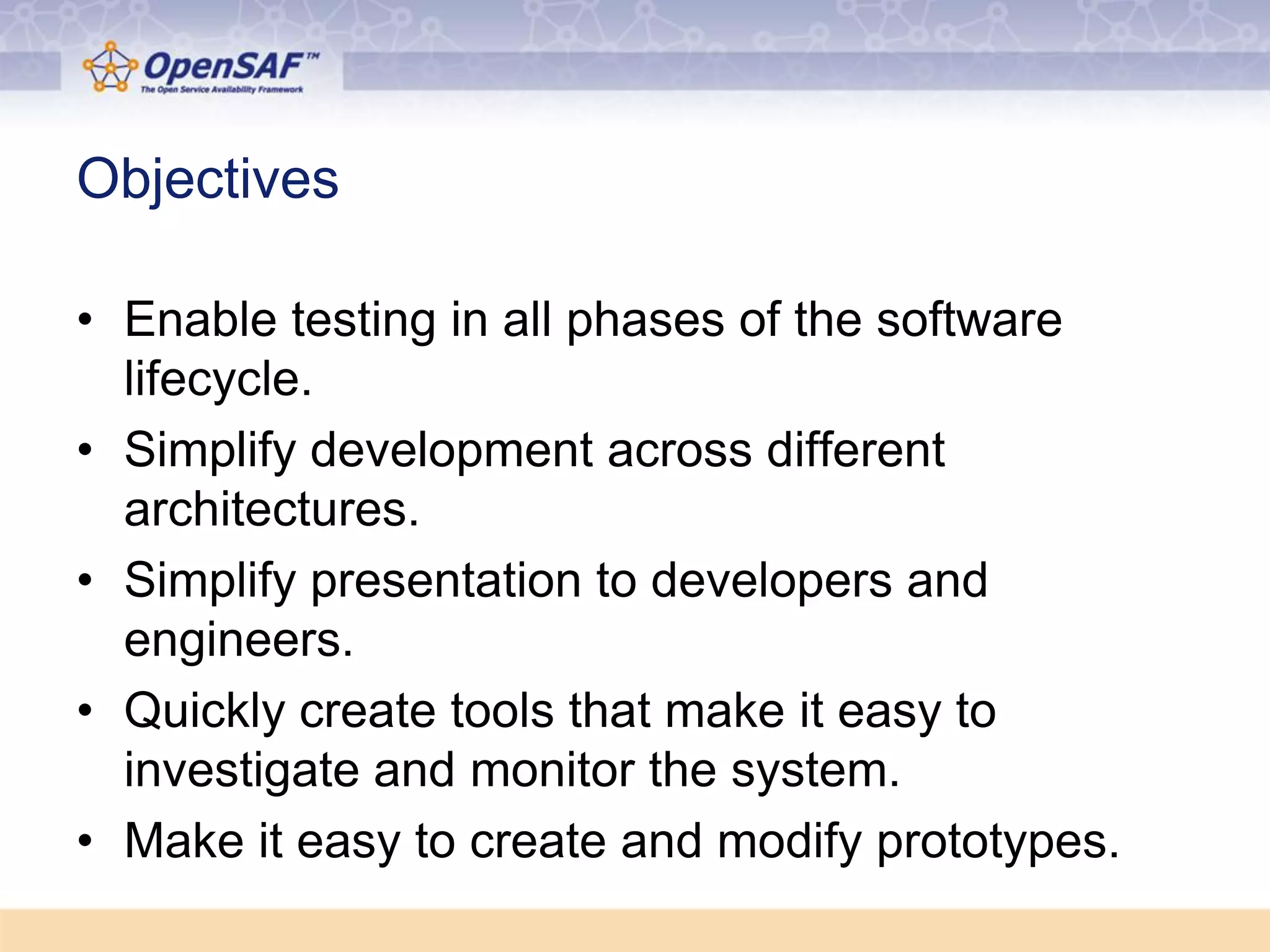 OpenSAF™
The Open Service Availability Framework

Objectives

• Enable testing in all phases of the software lifecycle.
• Simplify development across different architectures.
• Simplify presentation to developers and engineers.
• Quickly create tools that make it easy to investigate and monitor the system.
• Make it easy to create and modify prototypes.